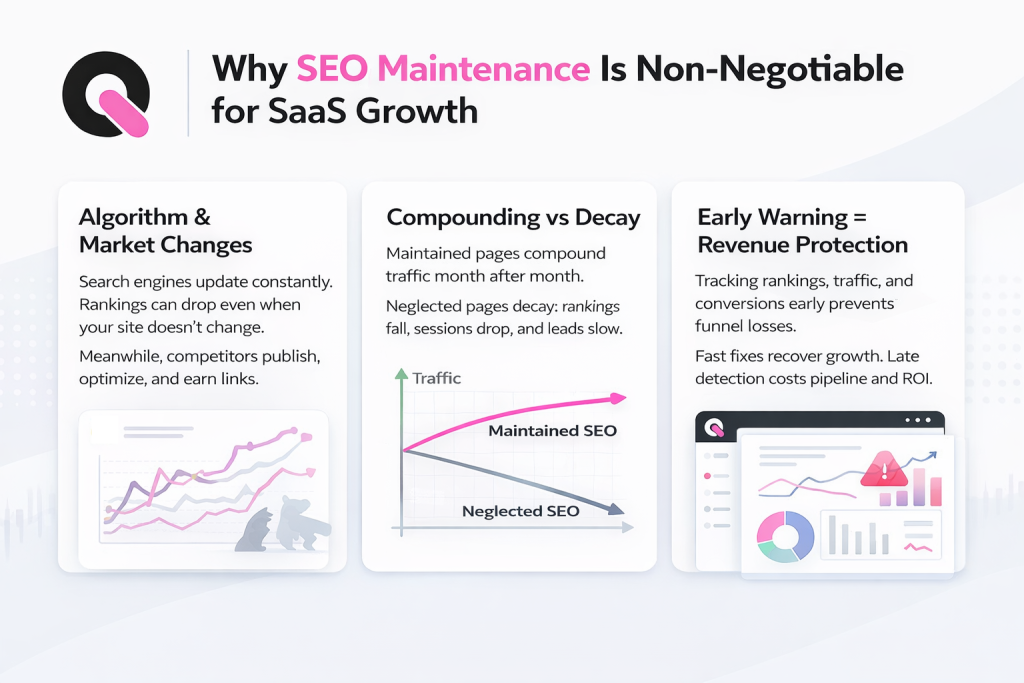 Why SEO Maintenance Is Non-Negotiable for SaaS Growth

Algorithm & Market Changes

Search engines update constantly. Rankings can drop even when your site doesn't change.

Meanwhile, competitors publish, optimize, and earn links.

Compounding vs Decay

Maintained pages compound traffic month after month.

Neglected pages decay: rankings fall, sessions drop, and leads slow.

Traffic

Maintained SEO

Neglected SEO

Early Warning = Revenue Protection

Tracking rankings, traffic, and conversions early prevents funnel losses.

Fast fixes recover growth. Late detection costs pipeline and ROI.